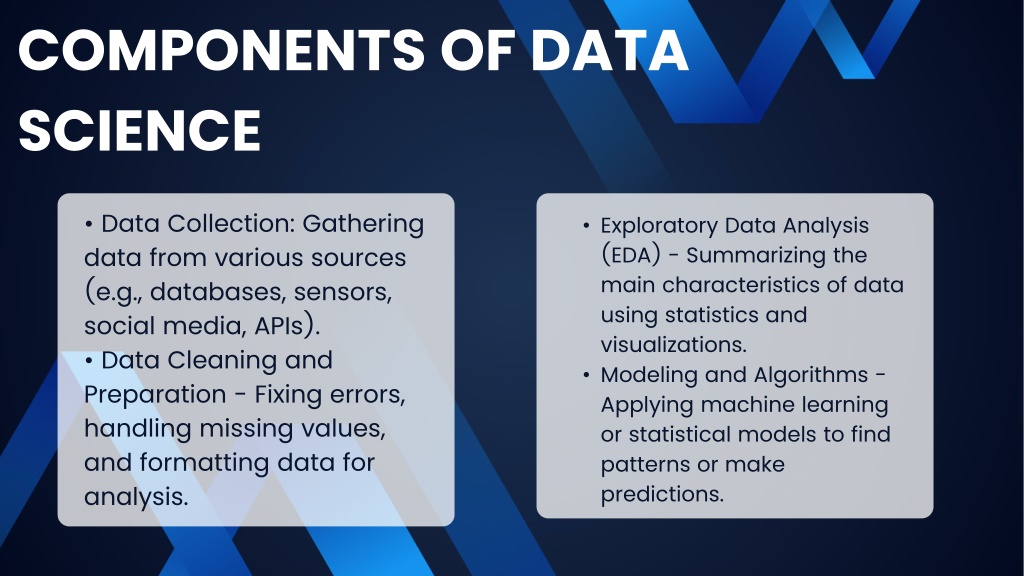 COMPONENTS OF DATA SCIENCE

• Data Collection: Gathering data from various sources (e.g., databases, sensors, social media, APIs).
• Data Cleaning and Preparation - Fixing errors, handling missing values, and formatting data for analysis.

• Exploratory Data Analysis (EDA) - Summarizing the main characteristics of data using statistics and visualizations.
• Modeling and Algorithms - Applying machine learning or statistical models to find patterns or make predictions.